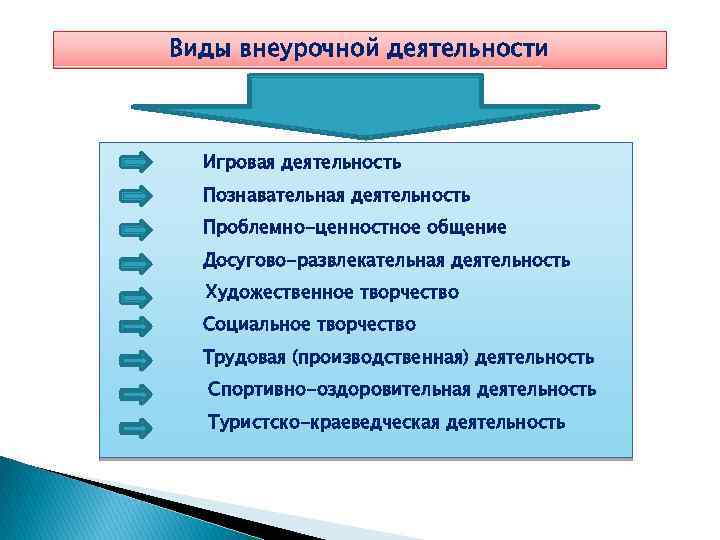 Виды внеурочной деятельности

Игровая деятельность
Познавательная деятельность
Проблемно-ценностное общение
Досугово-развлекательная деятельность
Художественное творчество
Социальное творчество
Трудовая (производственная) деятельность
Спортивно-оздоровительная деятельность
Туристско-краеведческая деятельность